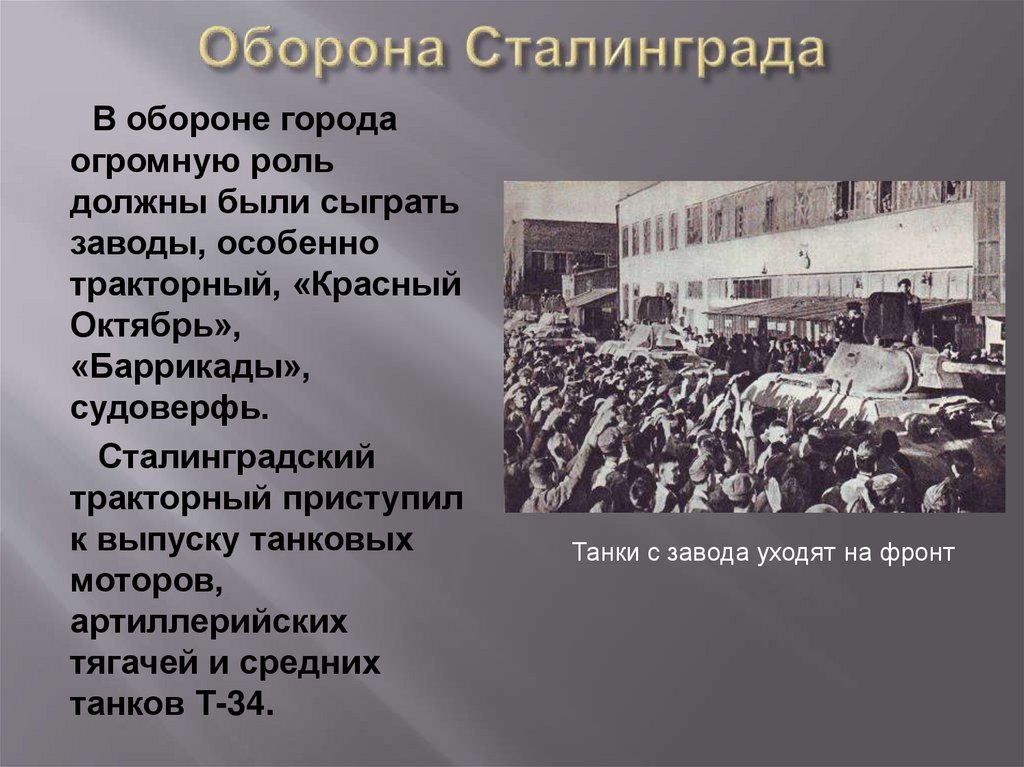 Оборона Сталинграда

В обороне города огромную роль должны были сыграть заводы, особенно тракторный, «Красный Октябрь», «Баррикады», судоверфь.

Сталинградский тракторный приступил к выпуску танковых моторов, артиллерийских тягачей и средних танков Т-34.

Танки с завода уходят на фронт